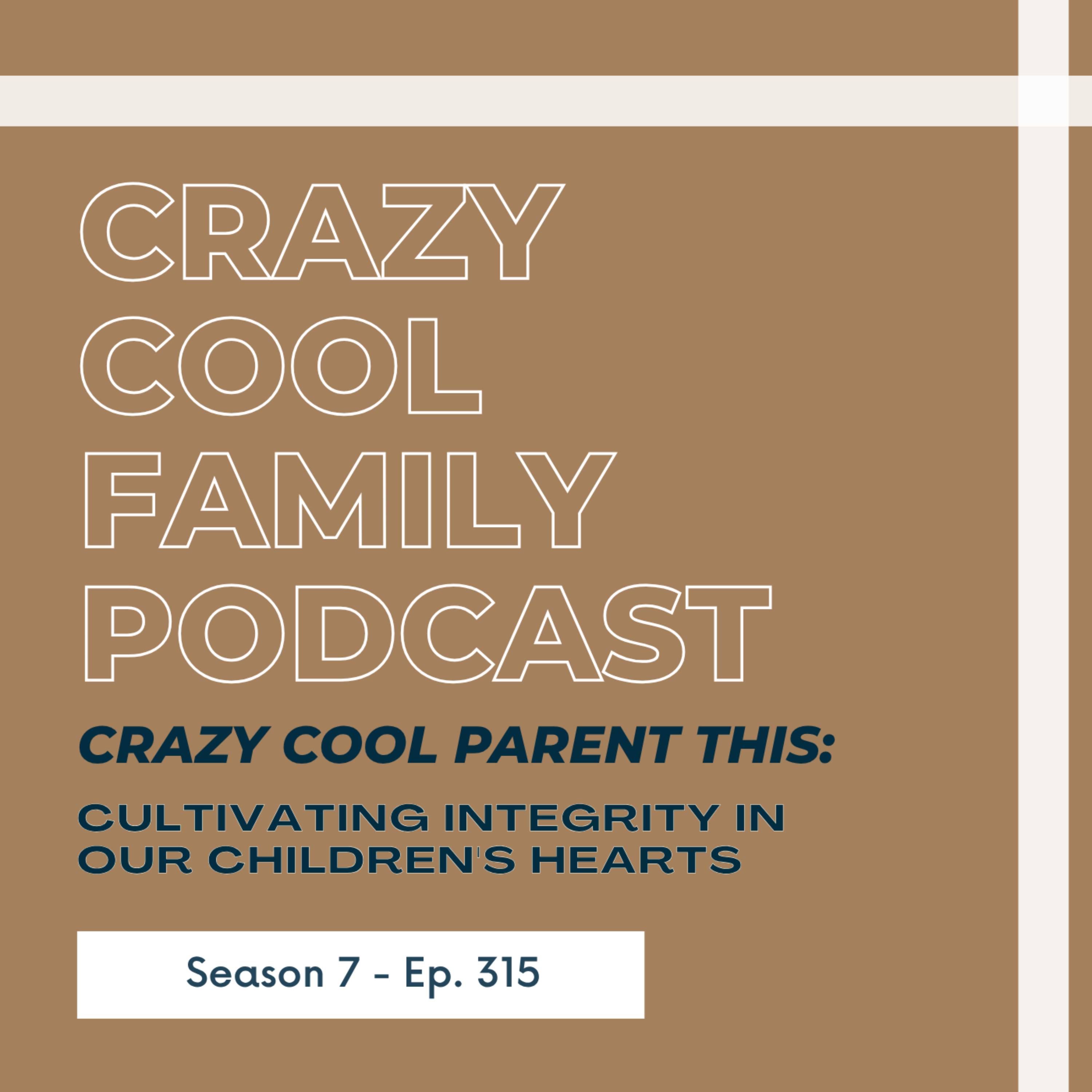 CRAZY
COOL
FAMILY
PODCAST

CRAZY COOL PARENT THIS:

CULTIVATING INTEGRITY IN OUR CHILDREN'S HEARTS

Season 7 - Ep. 315